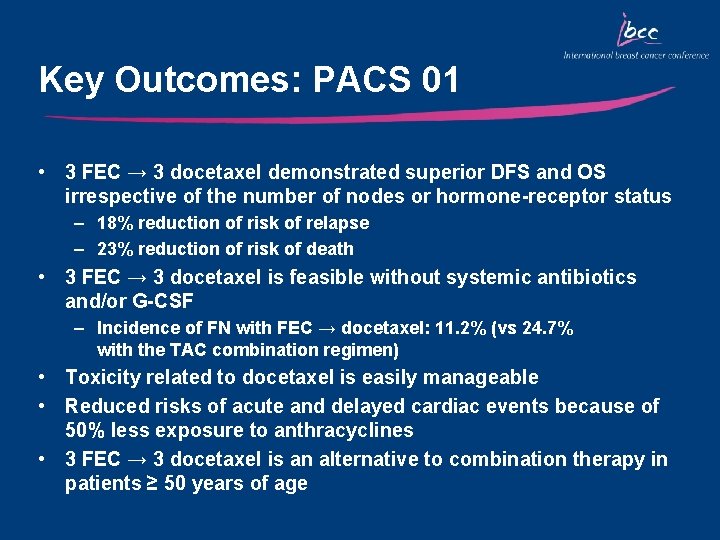 ibcc
International breast cancer conference

Key Outcomes: PACS 01

• 3 FEC → 3 docetaxel demonstrated superior DFS and OS irrespective of the number of nodes or hormone-receptor status
– 18% reduction of risk of relapse
– 23% reduction of risk of death
• 3 FEC → 3 docetaxel is feasible without systemic antibiotics and/or G-CSF
– Incidence of FN with FEC → docetaxel: 11.2% (vs 24.7% with the TAC combination regimen)
• Toxicity related to docetaxel is easily manageable
• Reduced risks of acute and delayed cardiac events because of 50% less exposure to anthracyclines
• 3 FEC → 3 docetaxel is an alternative to combination therapy in patients ≥ 50 years of age